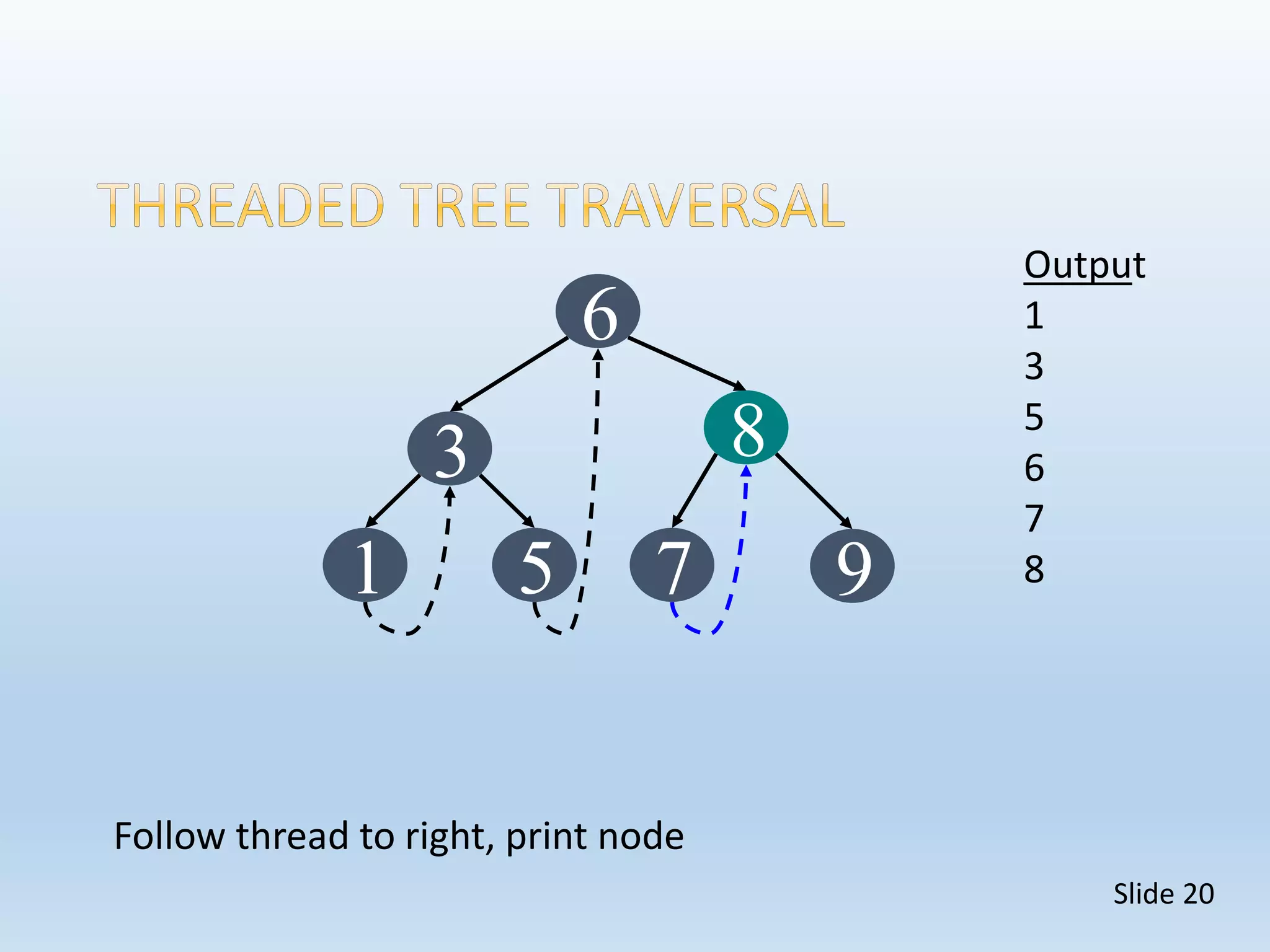 THREADED TREE TRAVERSAL

6
3
8
1
5
7
9

Output
1
3
5
6
7
8

Follow thread to right, print node

Slide 20